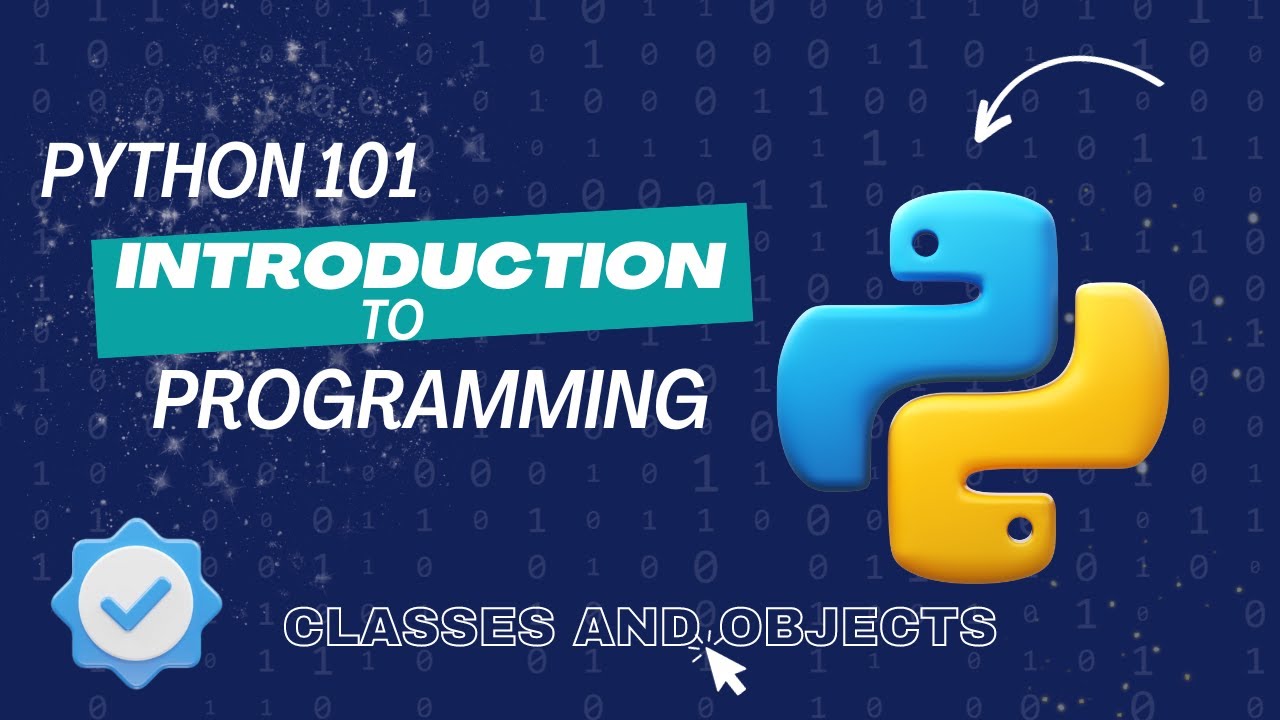 PYTHON 101

INTRODUCTION TO PROGRAMMING

CLASSES AND OBJECTS